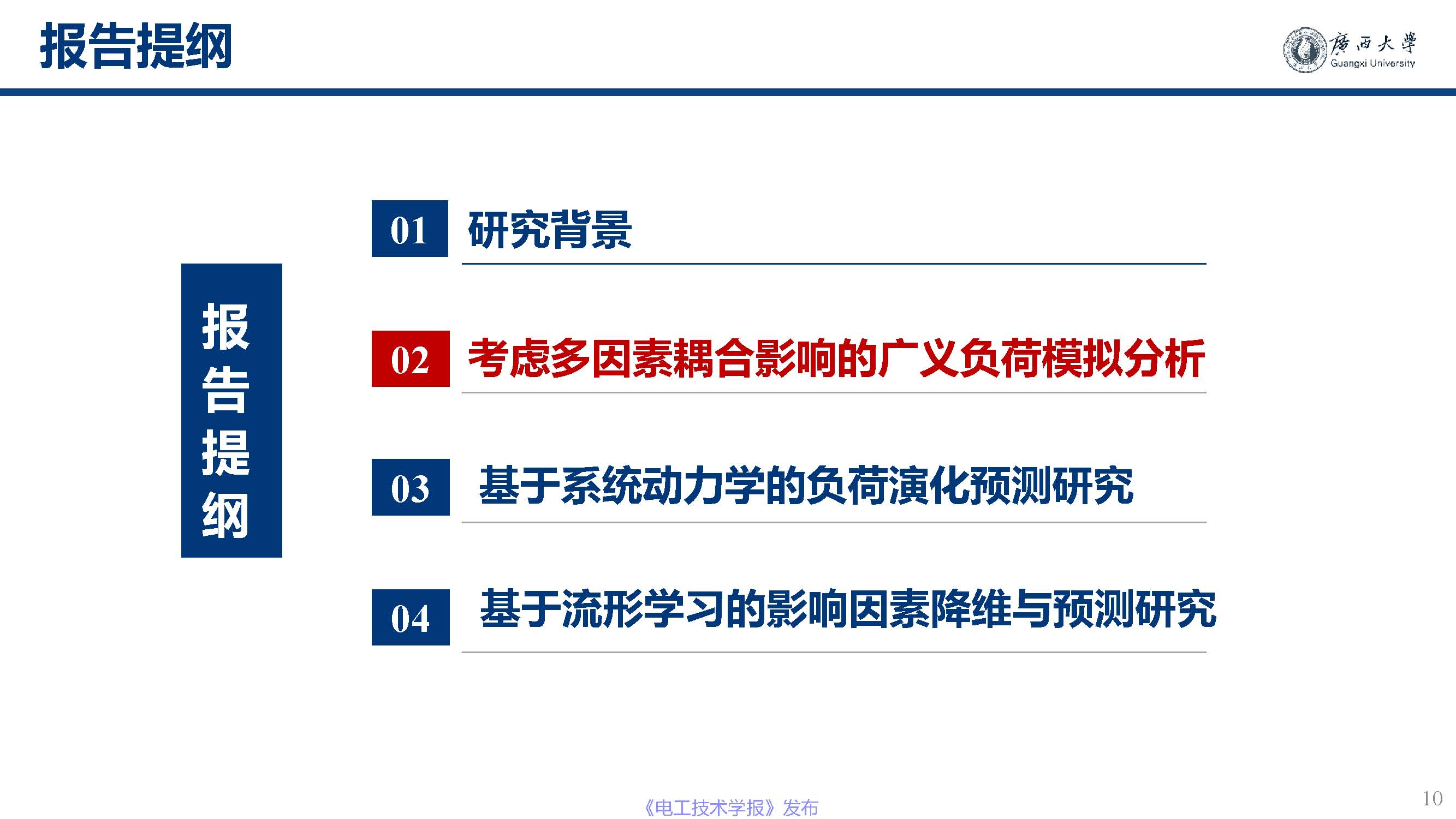 报告提纲

廣西大學
Guangxi University

报告提纲

01 研究背景

02 考虑多因素耦合影响的广义负荷模拟分析

03 基于系统动力学的负荷演化预测研究

04 基于流形学习的影响因素降维与预测研究

《电工技术学报》发布

10